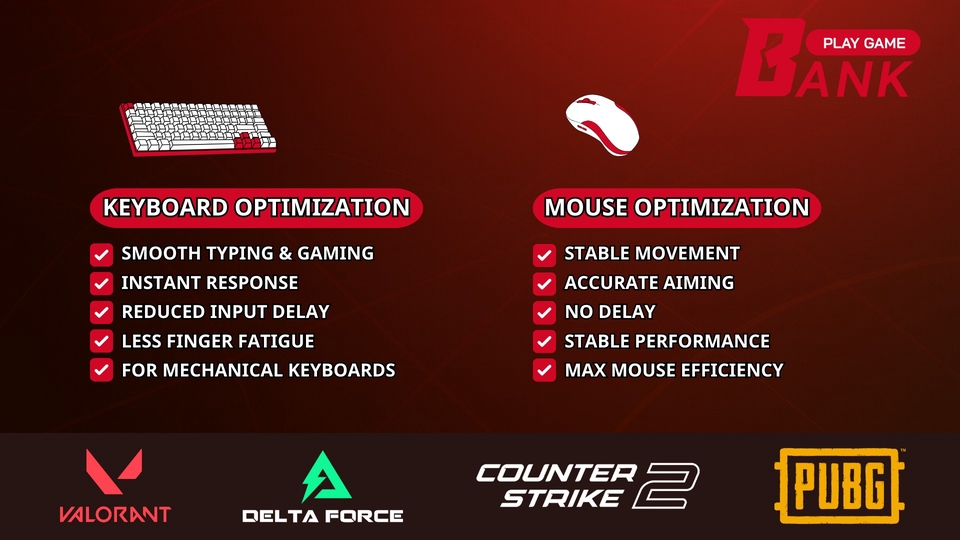 PLAY GAME
BANK

KEYBOARD OPTIMIZATION
SMOOTH TYPING & GAMING
INSTANT RESPONSE
REDUCED INPUT DELAY
LESS FINGER FATIGUE
FOR MECHANICAL KEYBOARDS

MOUSE OPTIMIZATION
STABLE MOVEMENT
ACCURATE AIMING
NO DELAY
STABLE PERFORMANCE
MAX MOUSE EFFICIENCY

VALORANT
DELTA FORCE
COUNTER STRIKE 2
PUBG